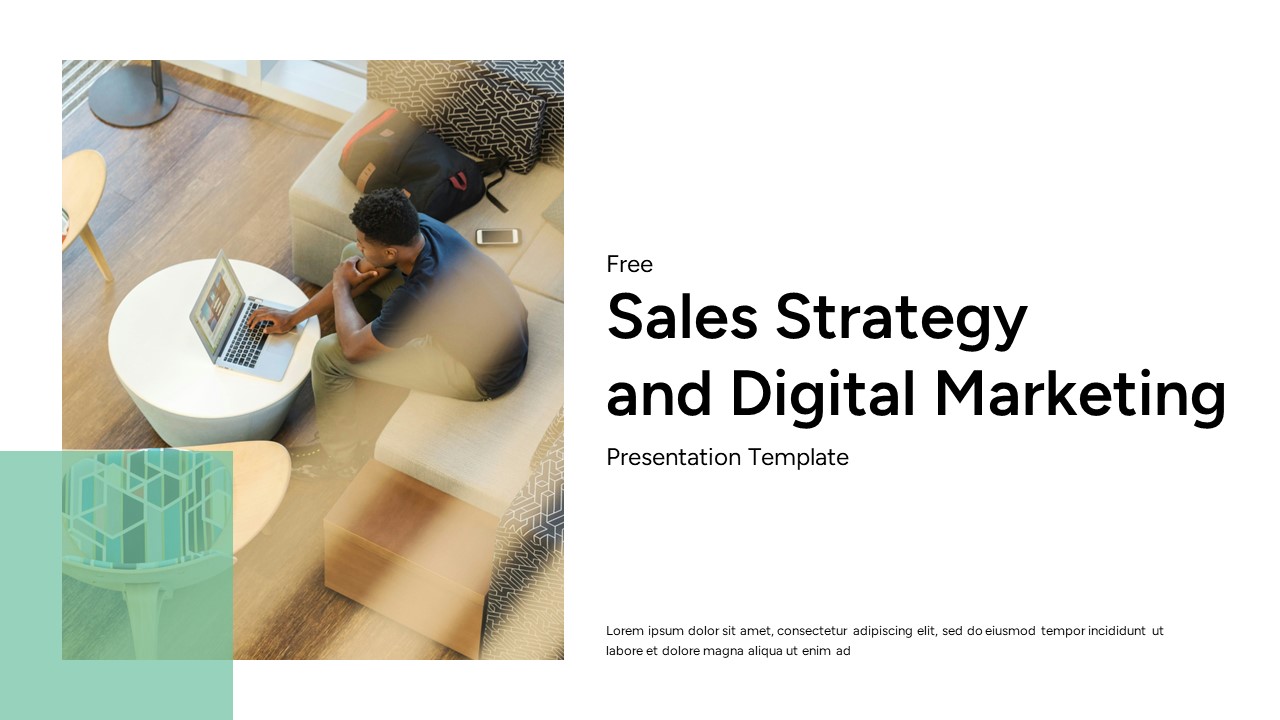 Free

Sales Strategy and Digital Marketing

Presentation Template

Lorem ipsum dolor sit amet, consectetur adipiscing elit, sed do eiusmod tempor incididunt ut labore et dolore magna aliqua ut enim ad